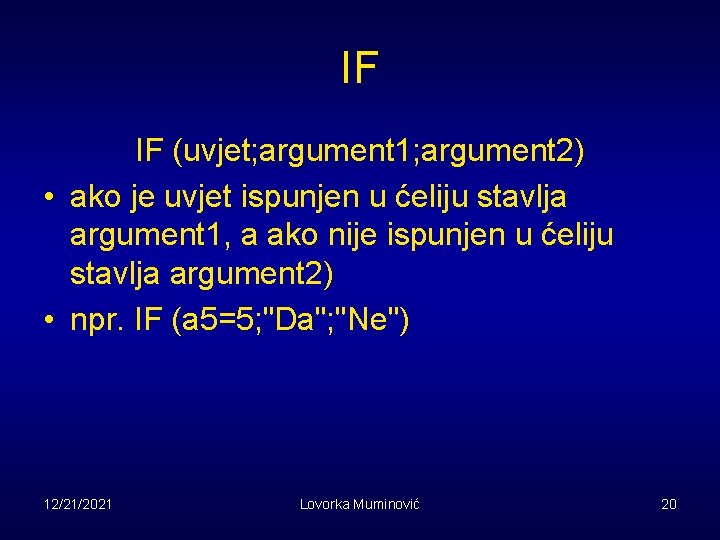 IF

IF (uvjet;argument1;argument2)

• ako je uvjet ispunjen u ćeliju stavlja argument1, a ako nije ispunjen u ćeliju stavlja argument2)

• npr. IF (a5=5;"Da";"Ne")

12/21/2021 Lovorka Muminović 20